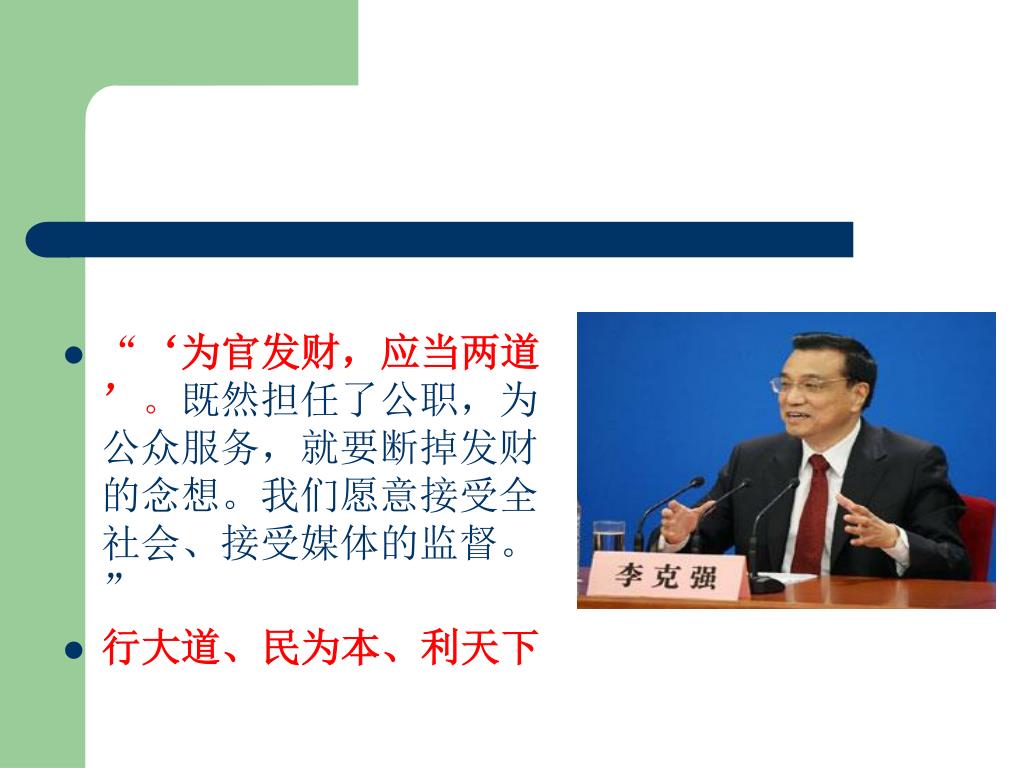 - “‘为官发财，应当两道’。既然担任了公职，为公众服务，就要断掉发财的念想。我们愿意接受全社会、接受媒体的监督。”
- 行大道、民为本、利天下

李克强